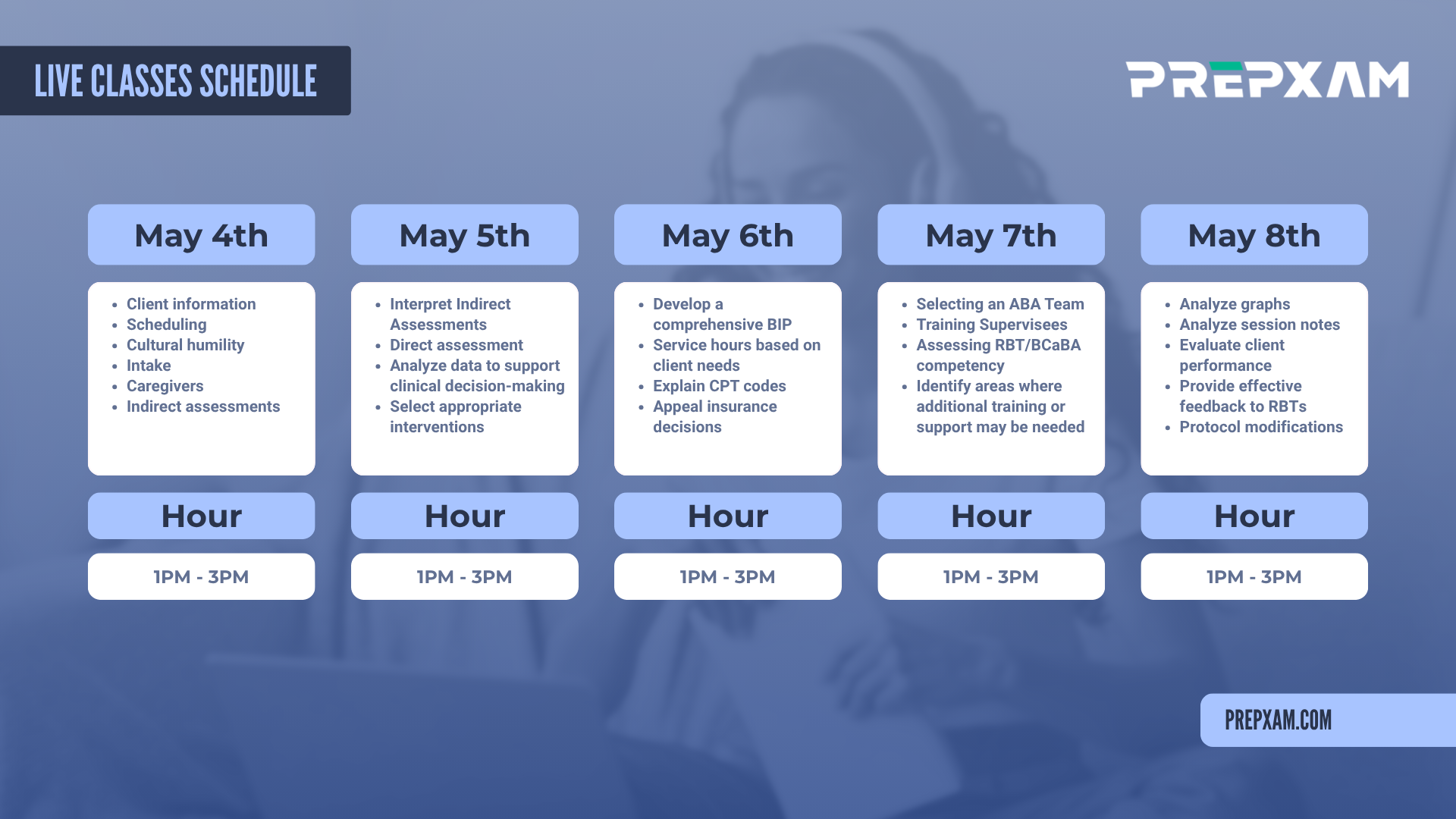 LIVE CLASSES SCHEDULE

PREPXAM

May 4th

- Client information
- Scheduling
- Cultural humility
- Intake
- Caregivers
- Indirect assessments

Hour

1PM - 3PM

May 5th

- Interpret Indirect Assessments
- Direct assessment
- Analyze data to support clinical decision-making
- Select appropriate interventions

Hour

1PM - 3PM

May 6th

- Develop a comprehensive BIP
- Service hours based on client needs
- Explain CPT codes
- Appeal insurance decisions

Hour

1PM - 3PM

May 7th

- Selecting an ABA Team
- Training Supervisees
- Assessing RBT/BCaBA competency
- Identify areas where additional training or support may be needed

Hour

1PM - 3PM

May 8th

- Analyze graphs
- Analyze session notes
- Evaluate client performance
- Provide effective feedback to RBTs
- Protocol modifications

Hour

1PM - 3PM

PREPXAM.COM